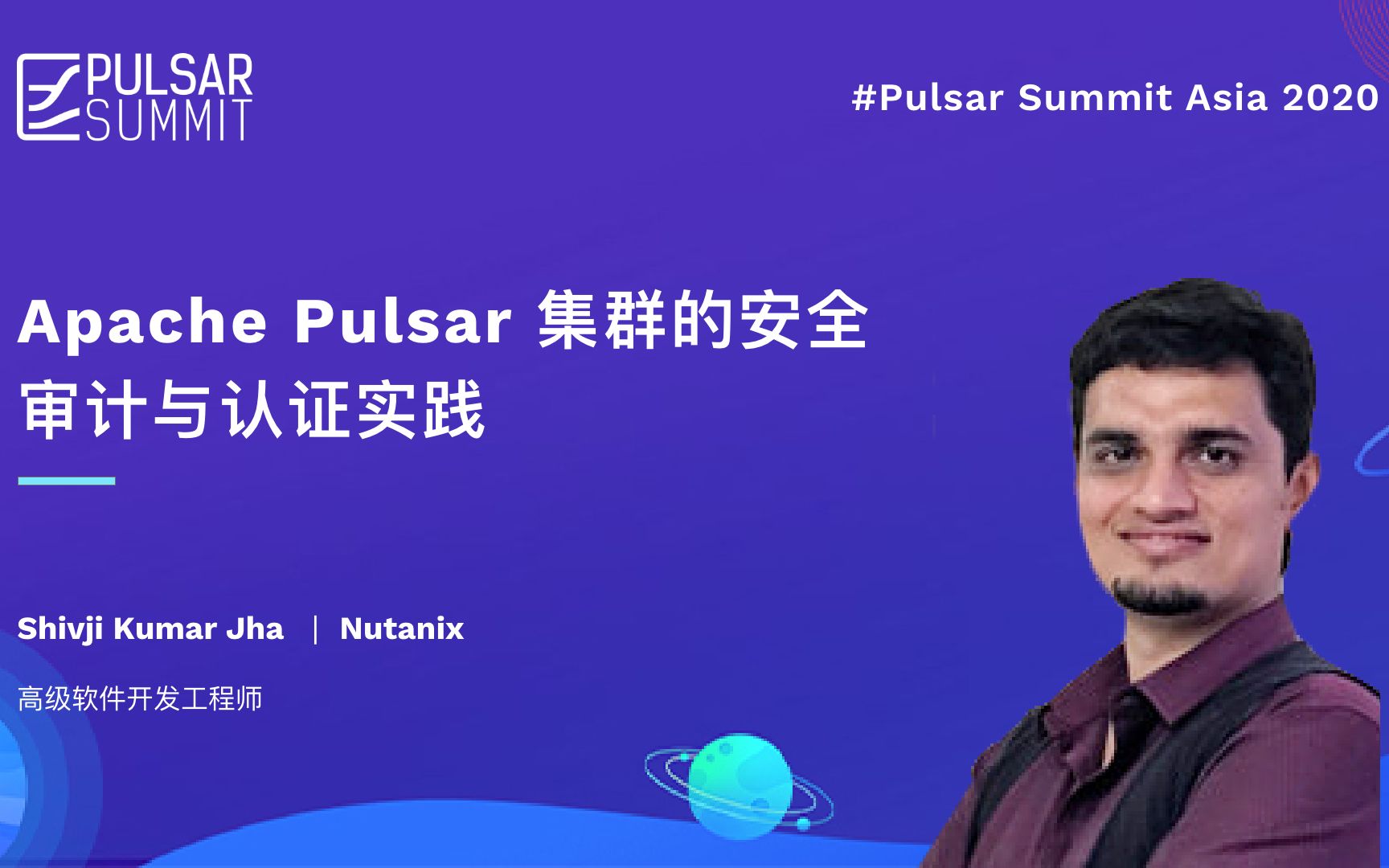 PULSAR SUMMIT

#Pulsar Summit Asia 2020

Apache Pulsar 集群的安全审计与认证实践

Shivji Kumar Jha | Nutanix

高级软件开发工程师